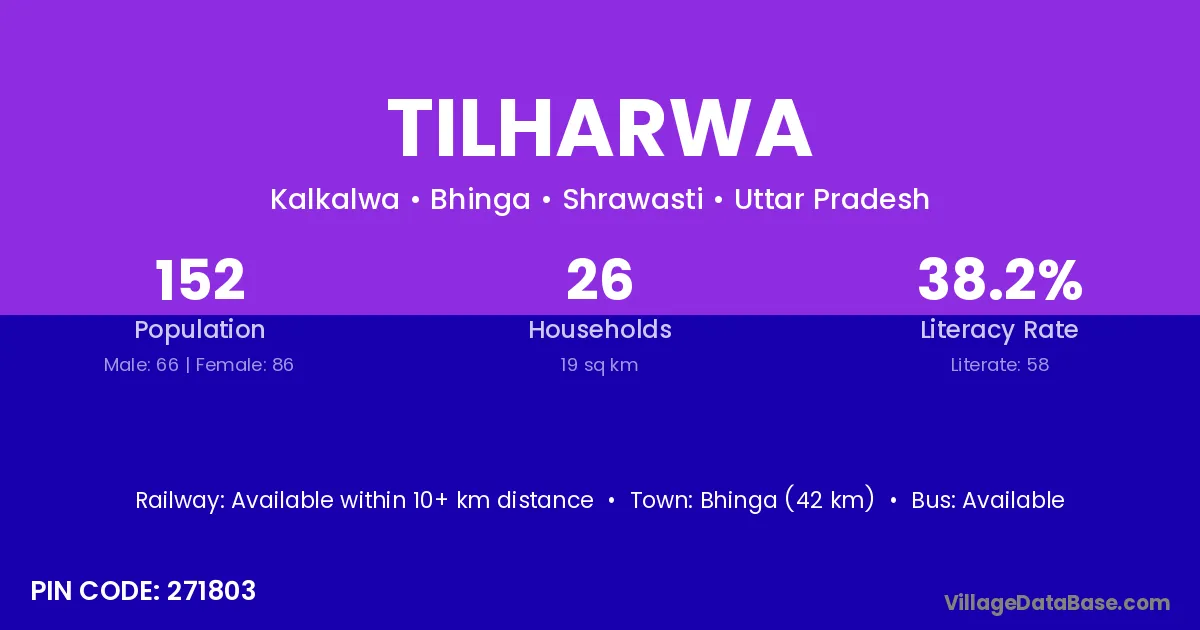 TILHARWA

Kalkalwa • Bhinga • Shrawasti • Uttar Pradesh

152
Population
Male: 66 | Female: 86

26
Households
19 sq km

38.2%
Literacy Rate
Literate: 58

Railway: Available within 10+ km distance • Town: Bhinga (42 km) • Bus: Available

PIN CODE: 271803

VillageDataBase.com